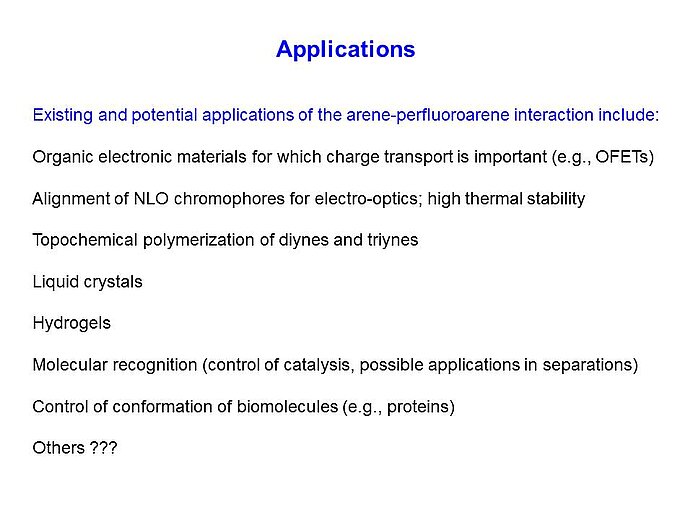 Applications

Existing and potential applications of the arene-perfluoroarene interaction include:

Organic electronic materials for which charge transport is important (e.g., OFETs)

Alignment of NLO chromophores for electro-optics; high thermal stability

Topochemical polymerization of diynes and triynes

Liquid crystals

Hydrogels

Molecular recognition (control of catalysis, possible applications in separations)

Control of conformation of biomolecules (e.g., proteins)

Others ???